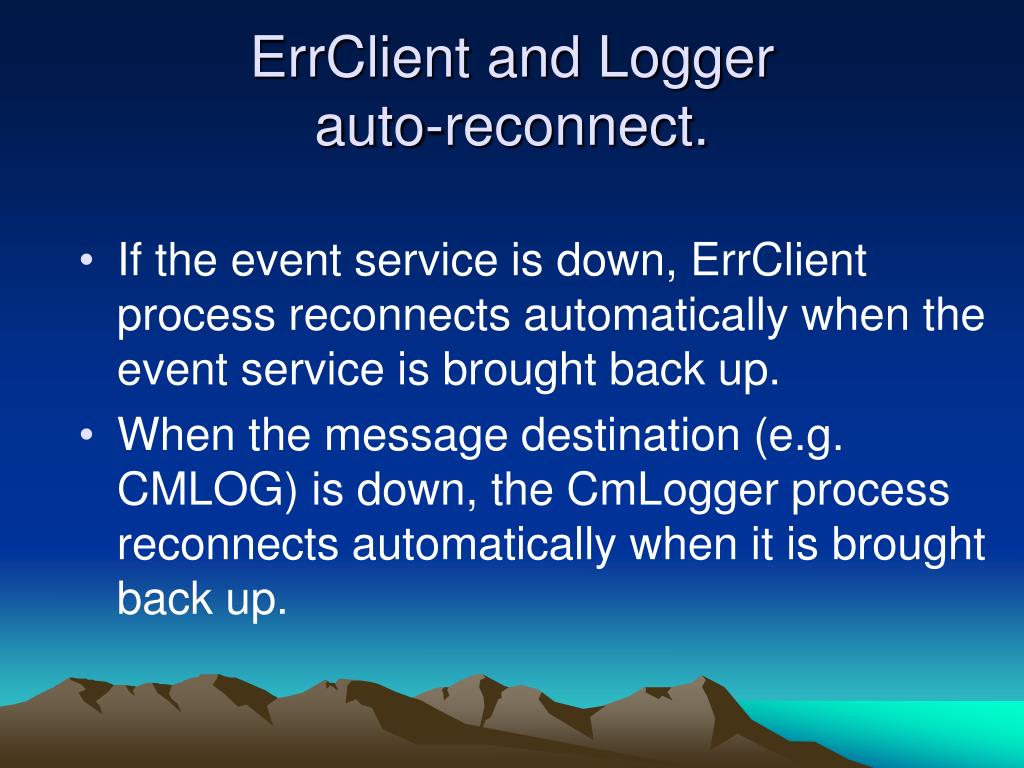 ErrClient and Logger auto-reconnect.

• If the event service is down, ErrClient process reconnects automatically when the event service is brought back up.
• When the message destination (e.g. CMLOG) is down, the CmLogger process reconnects automatically when it is brought back up.